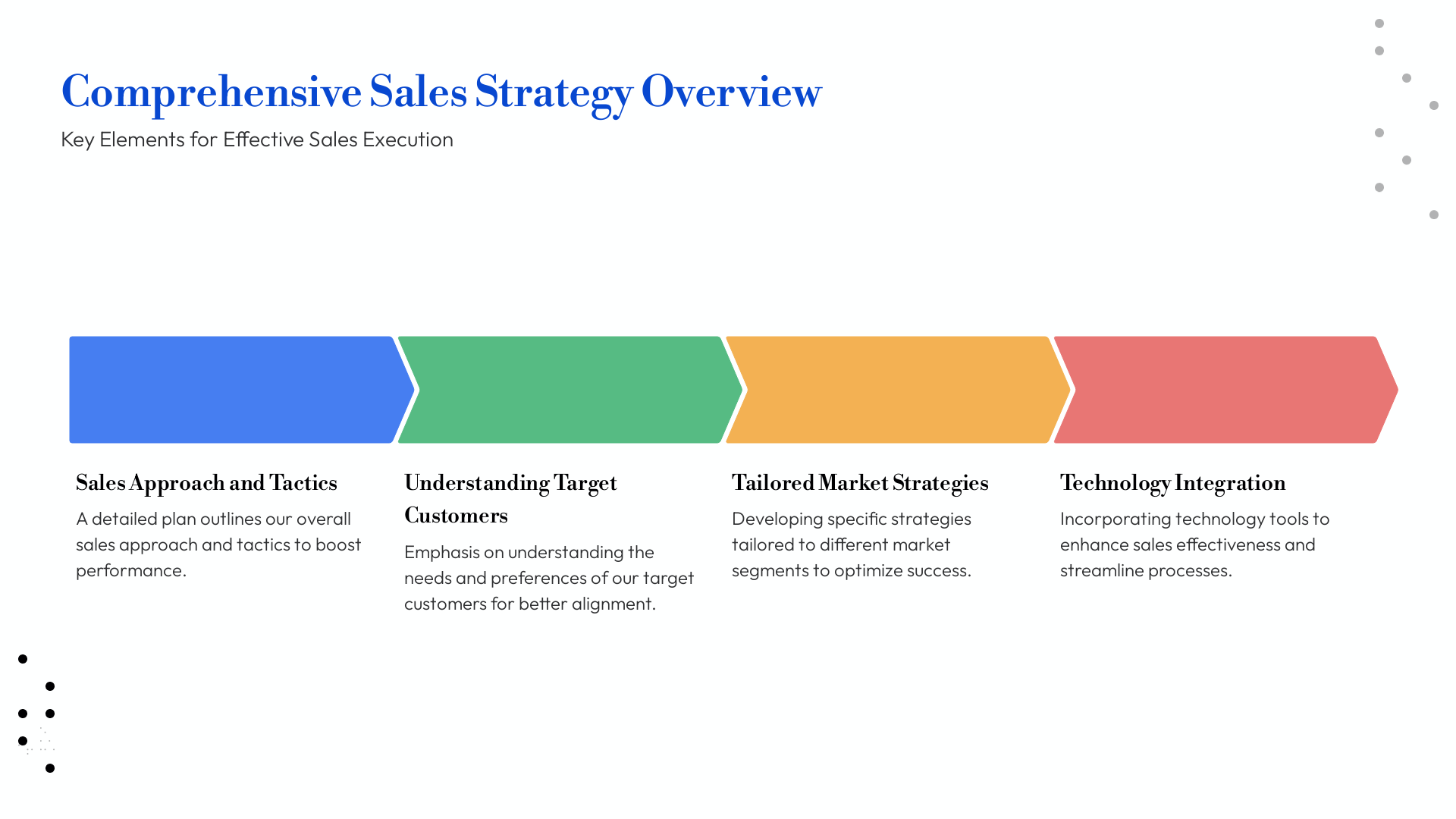 Comprehensive Sales Strategy Overview

Key Elements for Effective Sales Execution

Sales Approach and Tactics

A detailed plan outlines our overall sales approach and tactics to boost performance.

Understanding Target Customers

Emphasis on understanding the needs and preferences of our target customers for better alignment.

Tailored Market Strategies

Developing specific strategies tailored to different market segments to optimize success.

Technology Integration

Incorporating technology tools to enhance sales effectiveness and streamline processes.